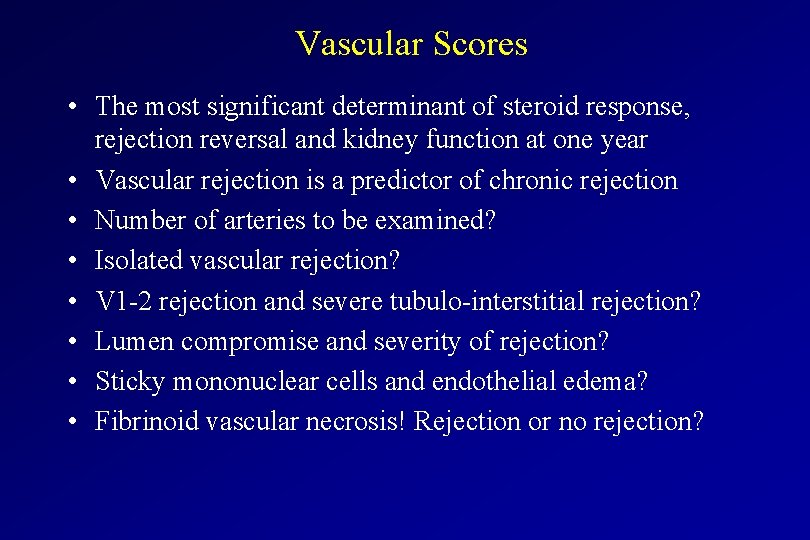 Vascular Scores

• The most significant determinant of steroid response, rejection reversal and kidney function at one year
• Vascular rejection is a predictor of chronic rejection
• Number of arteries to be examined?
• Isolated vascular rejection?
• V1-2 rejection and severe tubulo-interstitial rejection?
• Lumen compromise and severity of rejection?
• Sticky mononuclear cells and endothelial edema?
• Fibrinoid vascular necrosis! Rejection or no rejection?